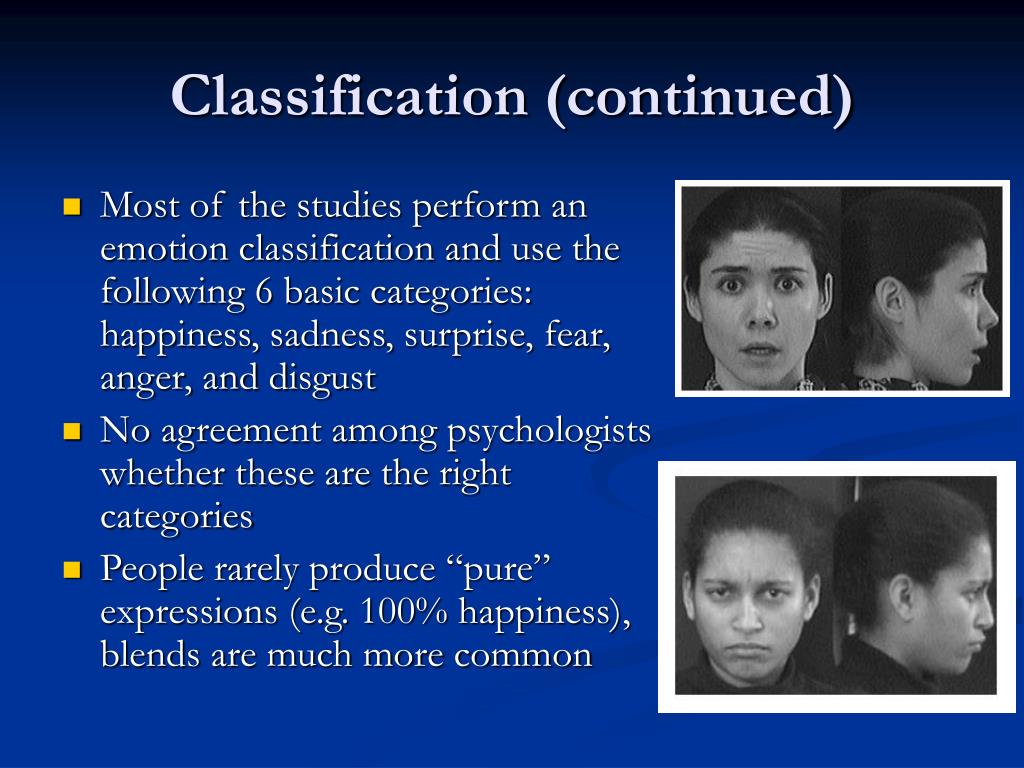 Classification (continued)

- Most of the studies perform an emotion classification and use the following 6 basic categories: happiness, sadness, surprise, fear, anger, and disgust
- No agreement among psychologists whether these are the right categories
- People rarely produce “pure” expressions (e.g. 100% happiness), blends are much more common